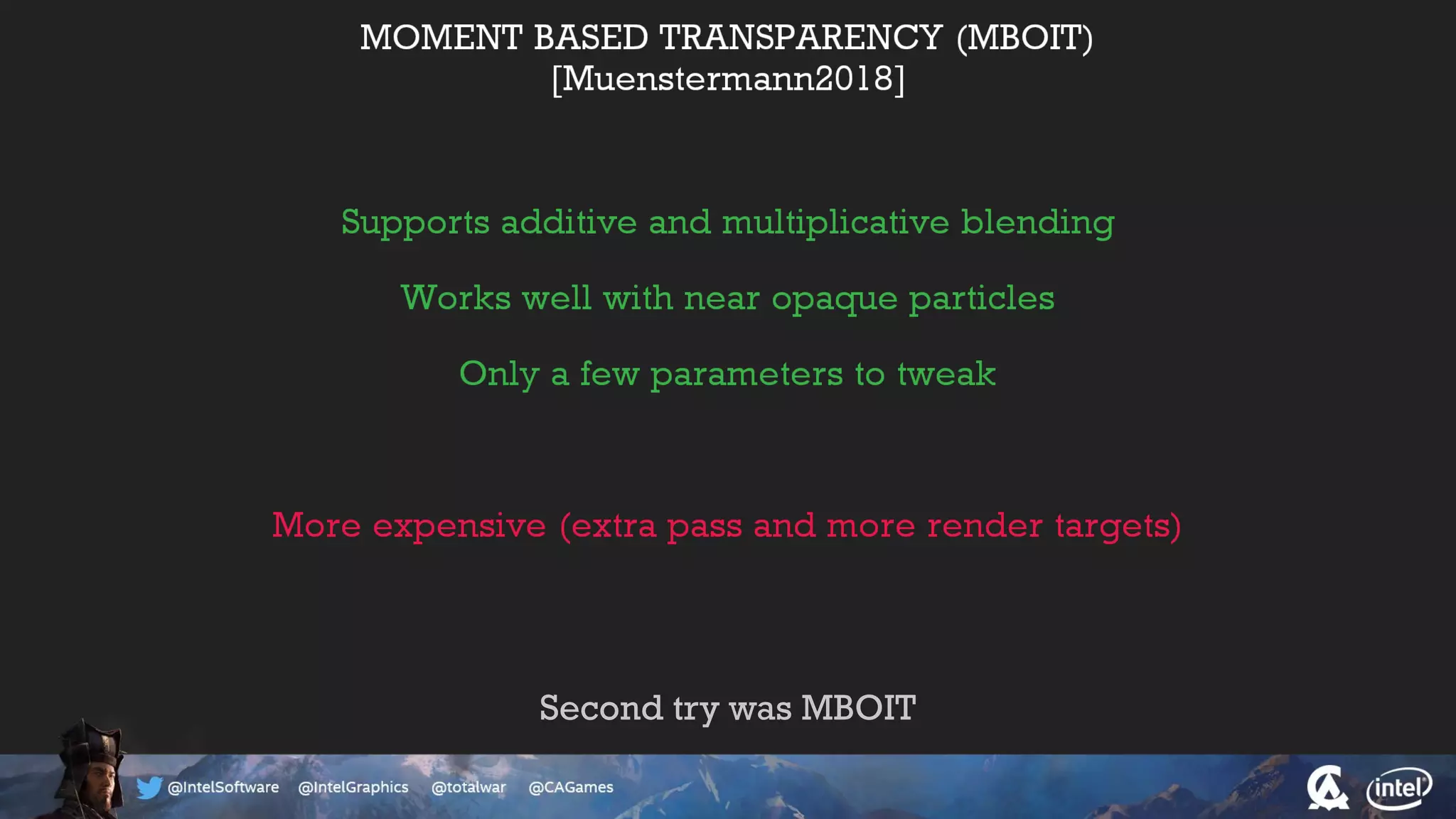 MOMENT BASED TRANSPARENCY (MBOIT)
[Muenstermann2018]

Supports additive and multiplicative blending

Works well with near opaque particles

Only a few parameters to tweak

More expensive (extra pass and more render targets)

Second try was MBOIT

@IntelSoftware @IntelGraphics @totalwar @CAGames

intel